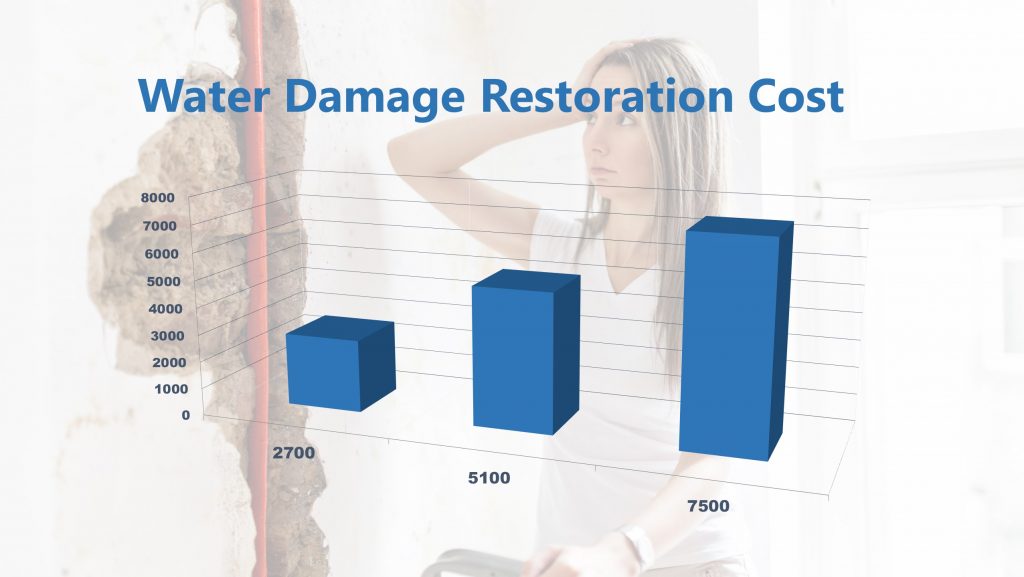 Water Damage Restoration Cost

8000
7000
6000
5000
4000
3000
2000
1000
0

2700
5100
7500